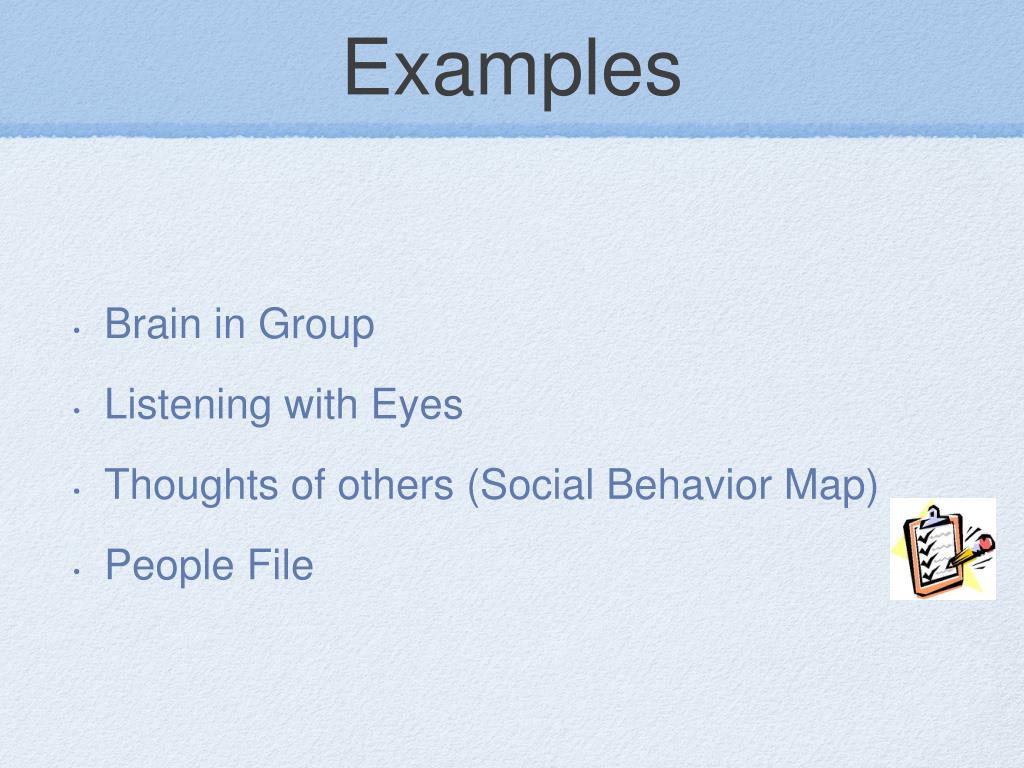 Examples

• Brain in Group
• Listening with Eyes
• Thoughts of others (Social Behavior Map)
• People File